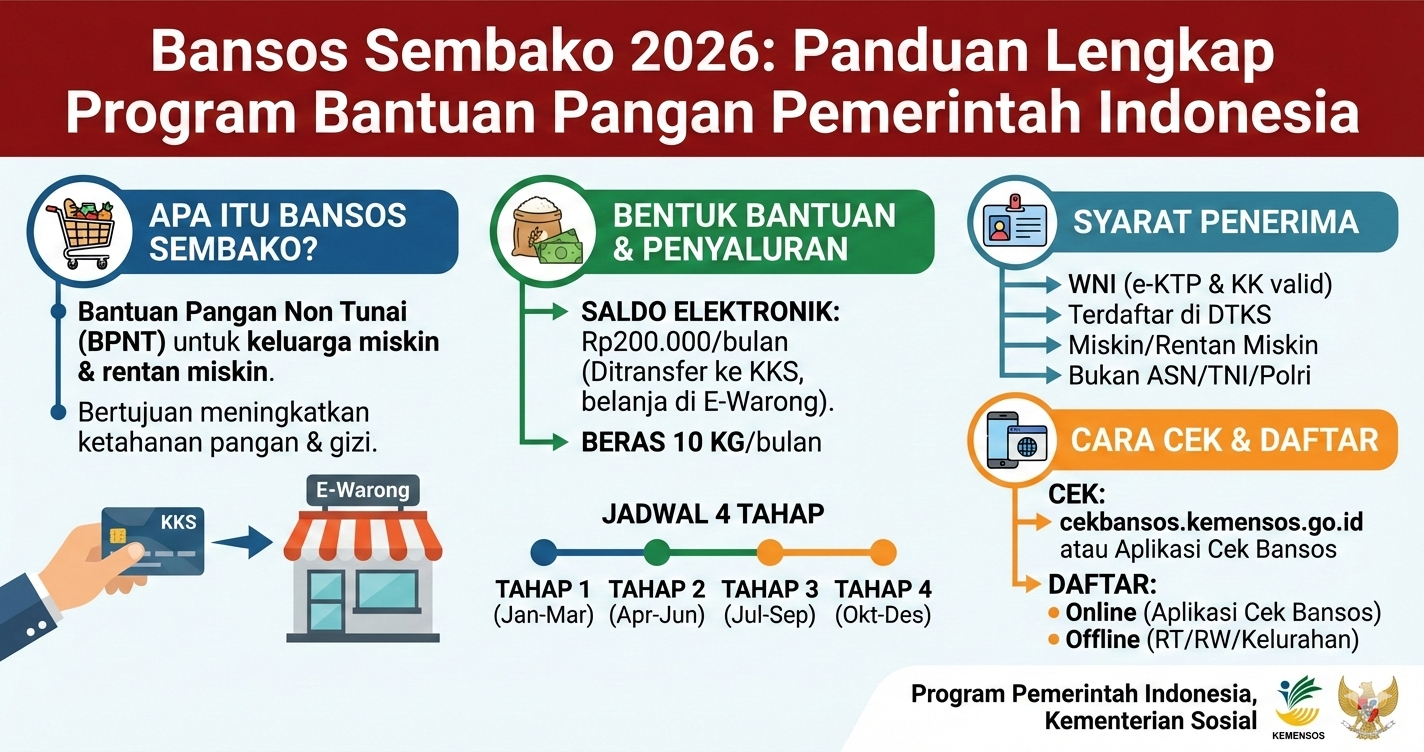 Bansos Sembako 2026: Panduan Lengkap Program Bantuan Pangan Pemerintah Indonesia

APA ITU BANSOS SEMBAKO?

Bantuan Pangan Non Tunai (BPNT) untuk keluarga miskin & rentan miskin.

Bertujuan meningkatkan ketahanan pangan & gizi.

KKS

E-Warong

BENTUK BANTUAN & PENYALURAN

SALDO ELEKTRONIK: Rp200.000/bulan (Ditransfer ke KKS, belanja di E-Warong).

BERAS 10 KG/bulan

JADWAL 4 TAHAP

TAHAP 1 (Jan-Mar)
TAHAP 2 (Apr-Jun)
TAHAP 3 (Jul-Sep)
TAHAP 4 (Okt-Des)

SYARAT PENERIMA

WNI (e-KTP & KK valid)
Terdaftar di DTKS
Miskin/Rentan Miskin
Bukan ASN/TNI/Polri

CARA CEK & DAFTAR

CEK:
cekbansos.kemensos.go.id atau Aplikasi Cek Bansos

DAFTAR:
Online (Aplikasi Cek Bansos)
Offline (RT/RW/Kelurahan)

Program Pemerintah Indonesia, Kementerian Sosial

KEMENSOS